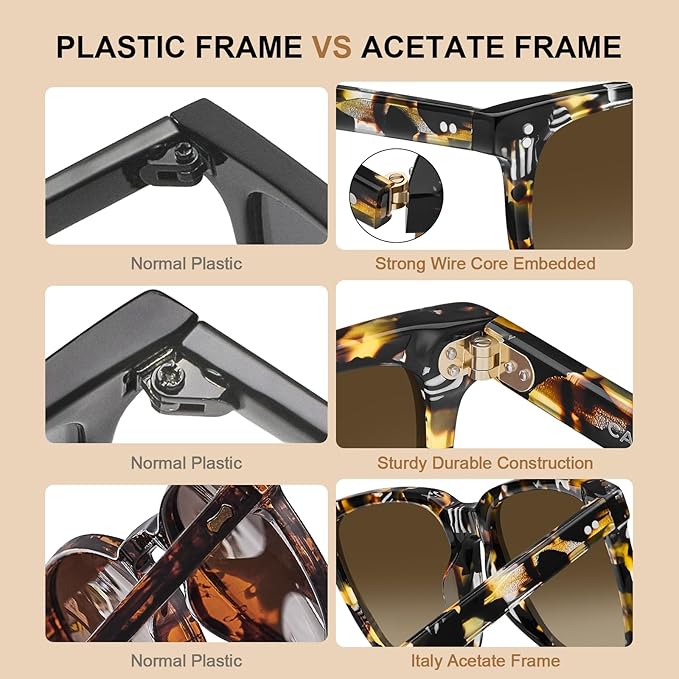 PLASTIC FRAME VS ACETATE FRAME

Normal Plastic

Strong Wire Core Embedded

Normal Plastic

CA

Sturdy Durable Construction

Normal Plastic

Italy Acetate Frame